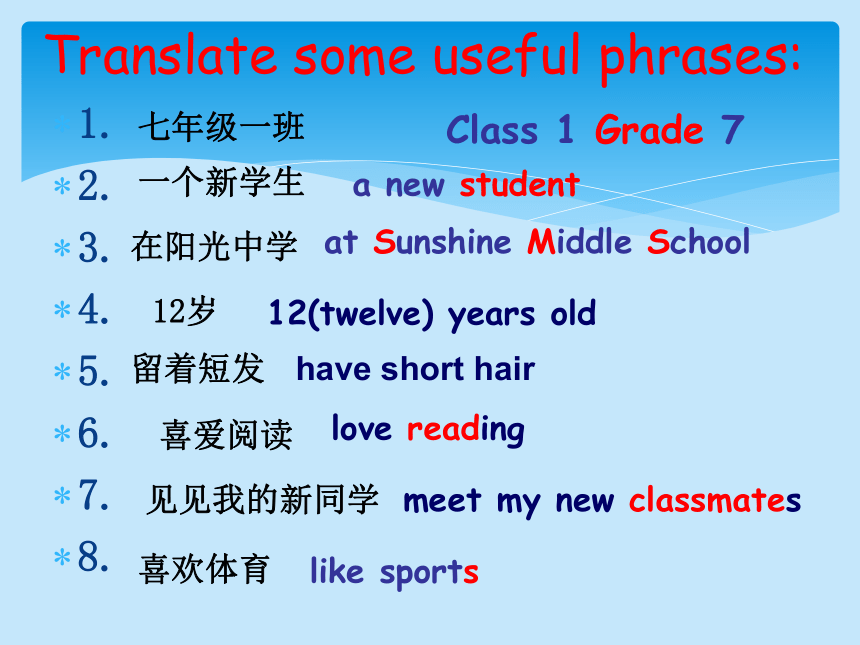 Translate some useful phrases:

1. 七年级一班 Class 1 Grade 7

2. 一个新学生 a new student

3. 在阳光中学 at Sunshine Middle School

4. 12岁 12(twelve) years old

5. 留着短发 have short hair

6. 喜爱阅读 love reading

7. 见见我的新同学 meet my new classmates

8. 喜欢体育 like sports